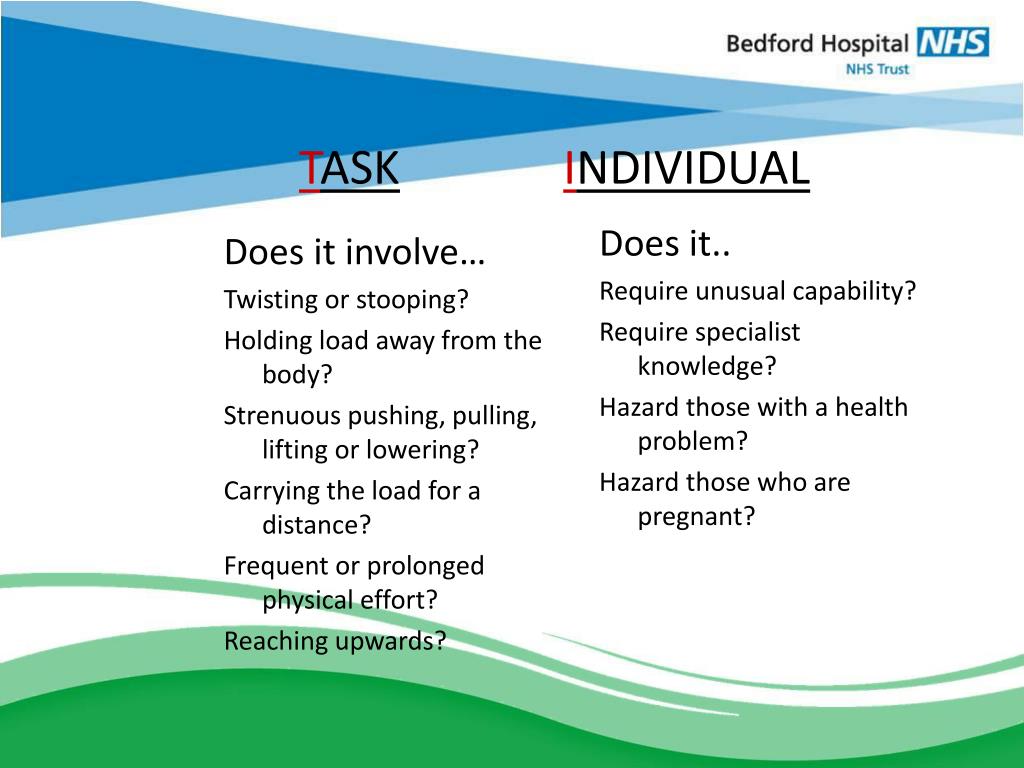 Bedford Hospital NHS
NHS Trust

TASK

Does it involve…

Twisting or stooping?

Holding load away from the body?

Strenuous pushing, pulling, lifting or lowering?

Carrying the load for a distance?

Frequent or prolonged physical effort?

Reaching upwards?

INDIVIDUAL

Does it..

Require unusual capability?

Require specialist knowledge?

Hazard those with a health problem?

Hazard those who are pregnant?